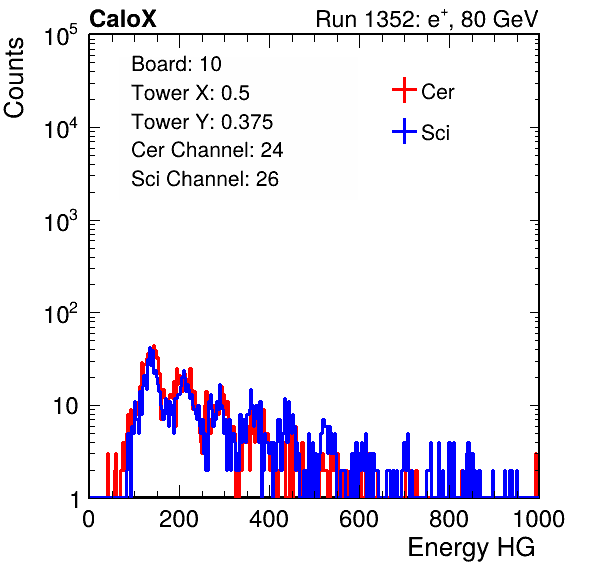 CaloX

Run 1352: $e^{+}$, 80 GeV

Counts

$10^5$

$10^4$

$10^3$

$10^2$

10

1

Board: 10
Tower X: 0.5
Tower Y: 0.375
Cer Channel: 24
Sci Channel: 26

Cer
Sci

0 200 400 600 800 1000

Energy HG